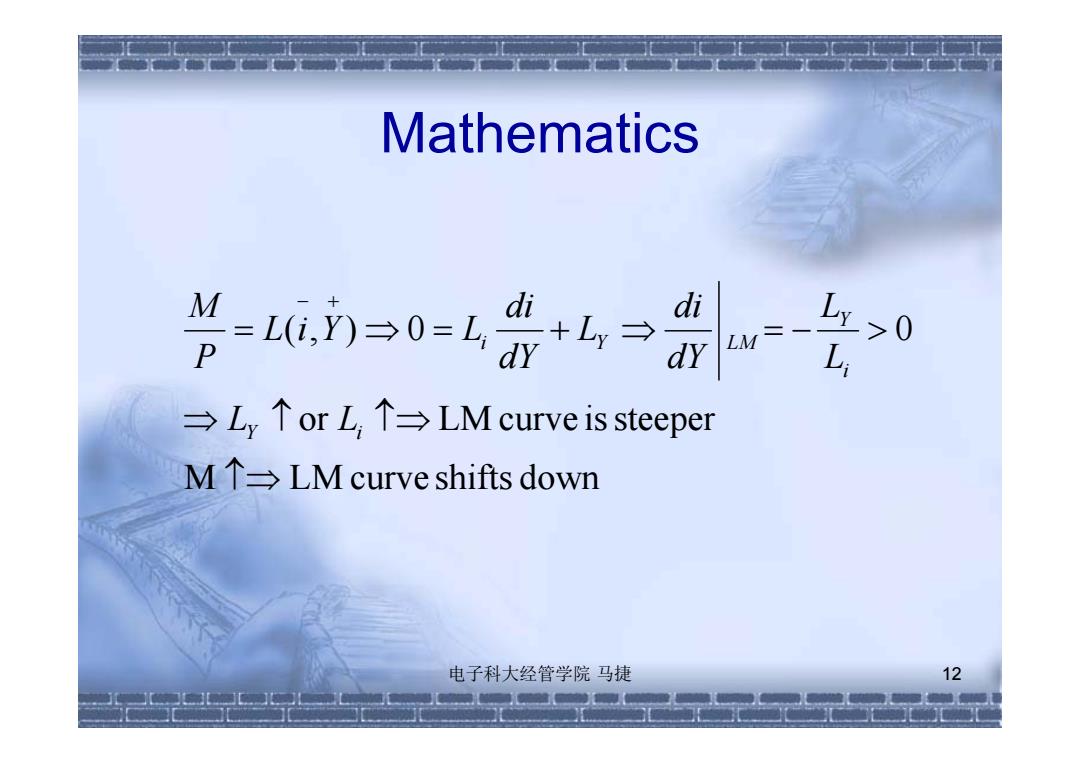 Mathematics

$\frac{M}{P} = L(\overset{-}{i}, \overset{+}{Y}) \Rightarrow 0 = L_i \frac{di}{dY} + L_Y \Rightarrow \left.\frac{di}{dY}\right|_{LM} = -\frac{L_Y}{L_i} > 0$

$\Rightarrow L_Y \uparrow$ or $L_i \uparrow \Rightarrow$ LM curve is steeper

M $\uparrow \Rightarrow$ LM curve shifts down

电子科大经管学院 马捷

12